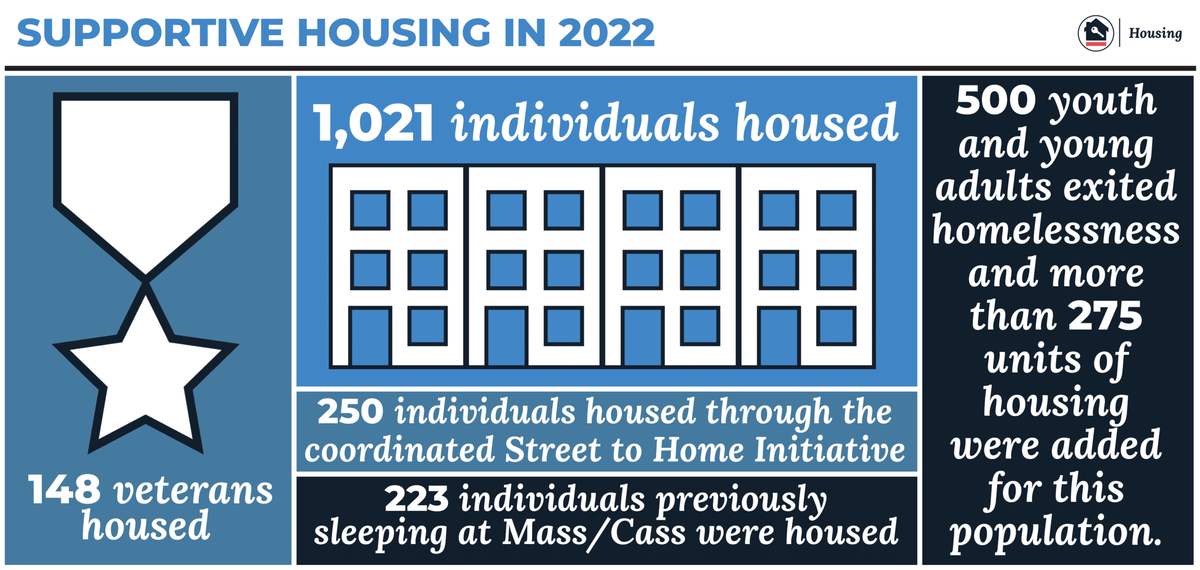 SUPPORTIVE HOUSING IN 2022

Housing

148 veterans housed

1,021 individuals housed

250 individuals housed through the coordinated Street to Home Initiative

223 individuals previously sleeping at Mass/Cass were housed

500 youth and young adults exited homelessness and more than 275 units of housing were added for this population.